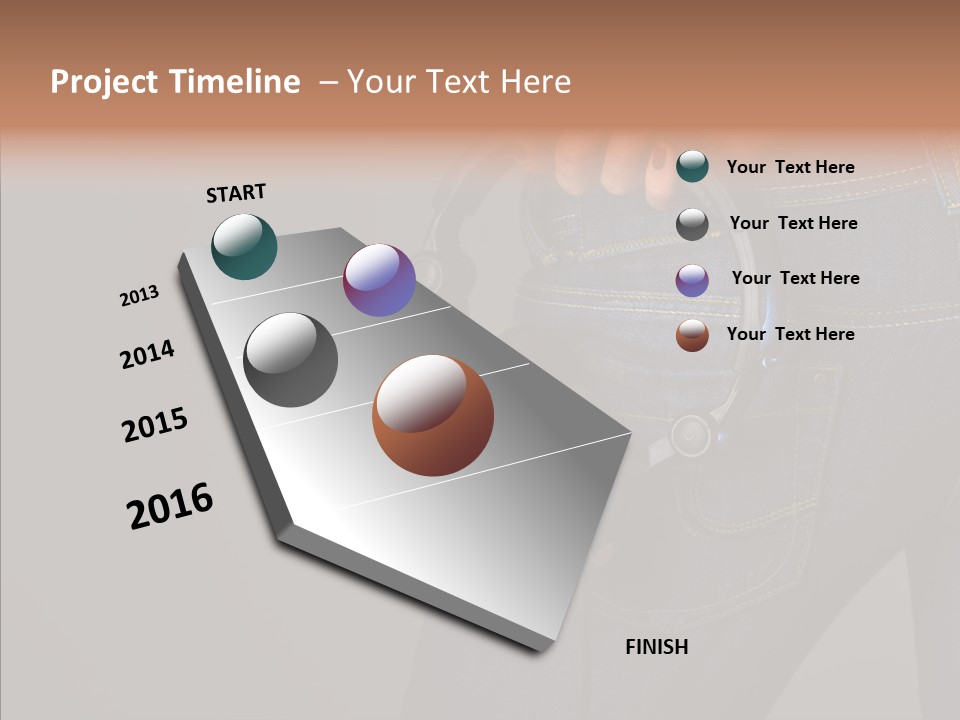 Project Timeline – Your Text Here

START

2013

2014

2015

2016

FINISH

Your Text Here

Your Text Here

Your Text Here

Your Text Here